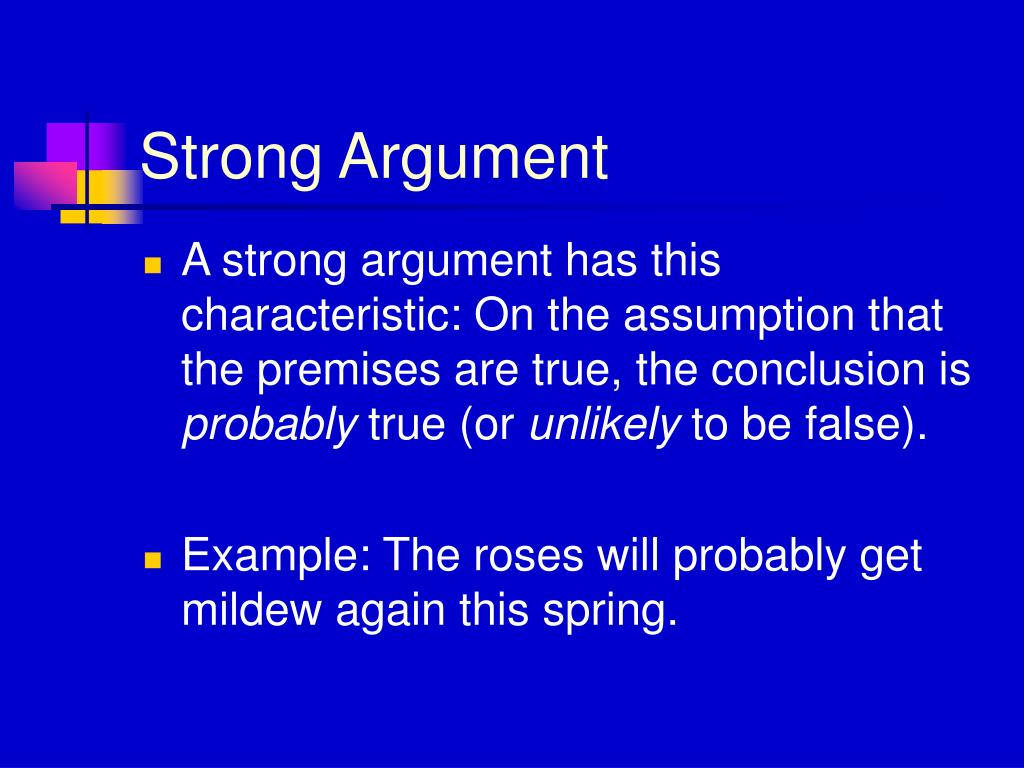 Strong Argument

A strong argument has this characteristic: On the assumption that the premises are true, the conclusion is probably true (or unlikely to be false).

Example: The roses will probably get mildew again this spring.